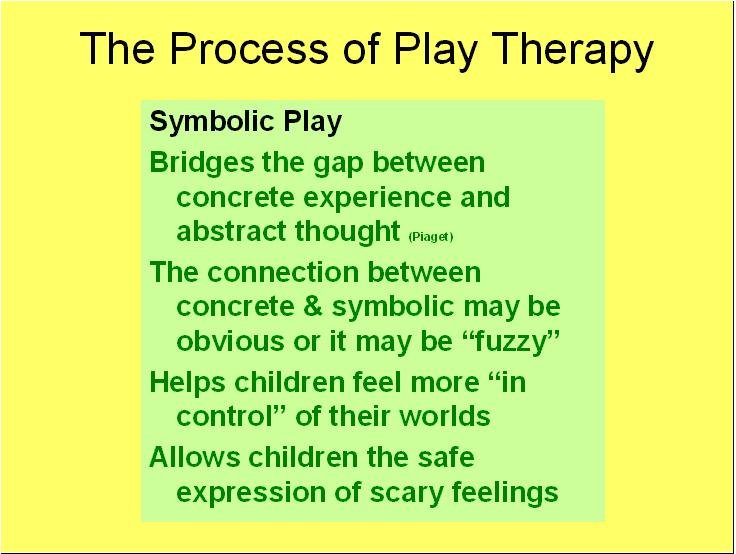 The Process of Play Therapy

Symbolic Play

Bridges the gap between concrete experience and abstract thought (Piaget)

The connection between concrete & symbolic may be obvious or it may be “fuzzy”

Helps children feel more “in control” of their worlds

Allows children the safe expression of scary feelings